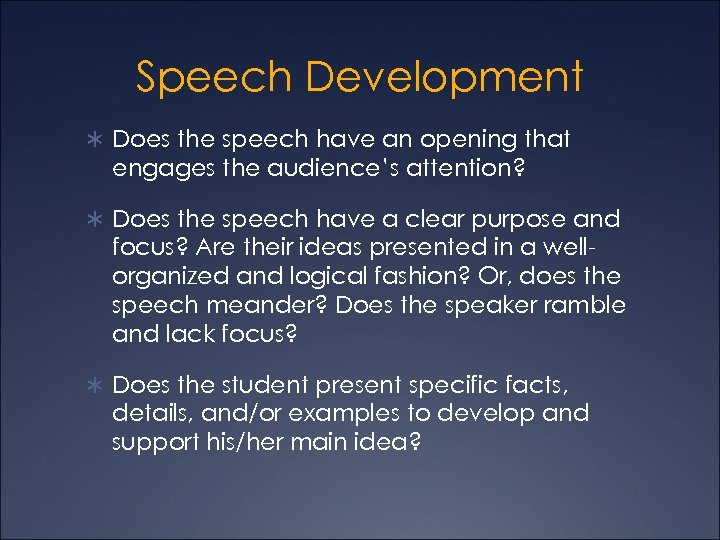 Speech Development

∗ Does the speech have an opening that engages the audience's attention?

∗ Does the speech have a clear purpose and focus? Are their ideas presented in a well-organized and logical fashion? Or, does the speech meander? Does the speaker ramble and lack focus?

∗ Does the student present specific facts, details, and/or examples to develop and support his/her main idea?